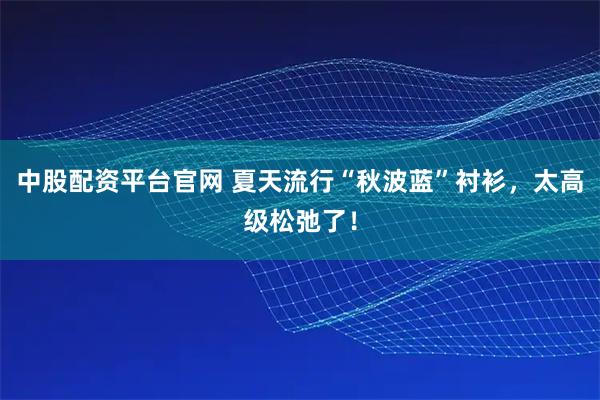 中股配资平台官网 夏天流行“秋波蓝”衬衫，太高级松弛了！